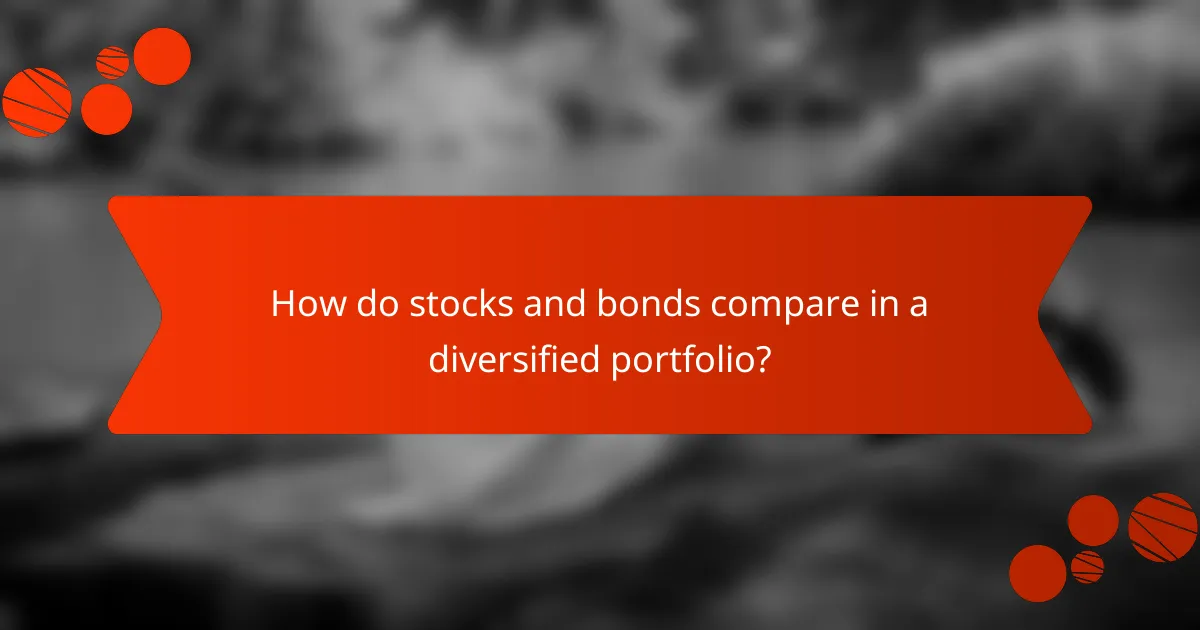 How do stocks and bonds compare in a diversified portfolio?